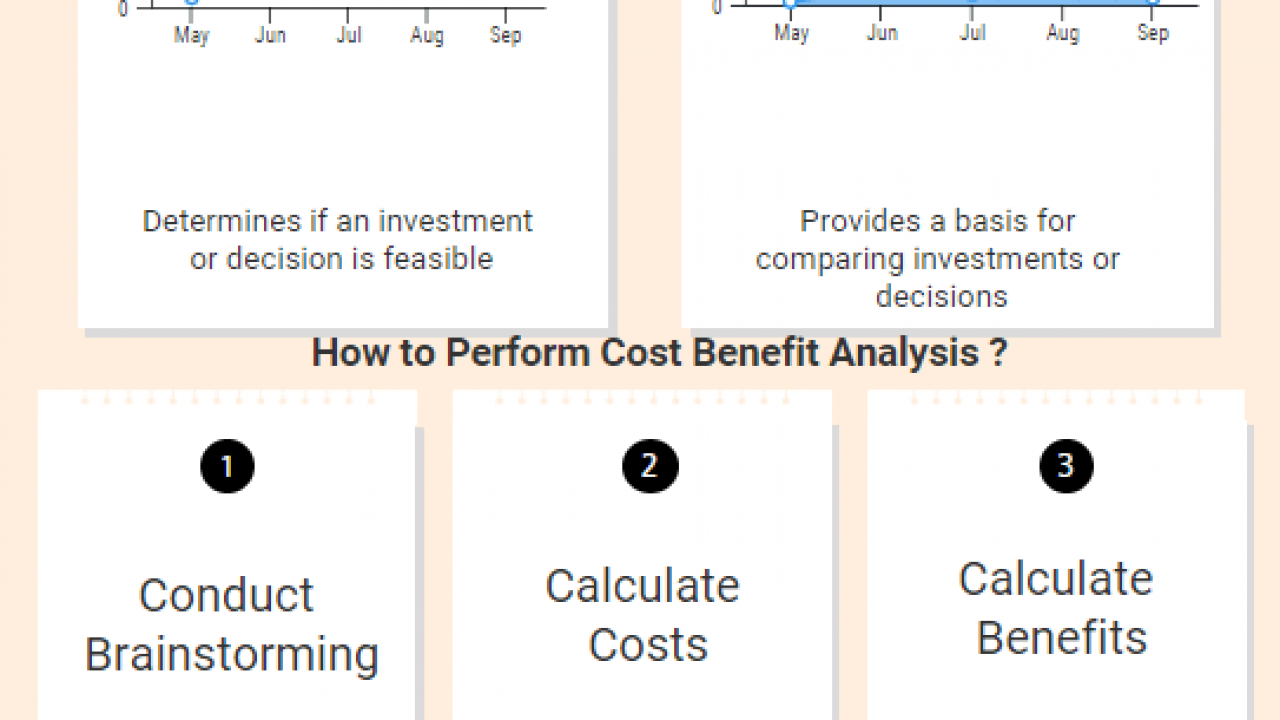 0

May Jun Jul Aug Sep

Determines if an investment or decision is feasible

0

May Jun Jul Aug Sep

Provides a basis for comparing investments or decisions

How to Perform Cost Benefit Analysis ?

1

Conduct Brainstorming

2

Calculate Costs

3

Calculate Benefits